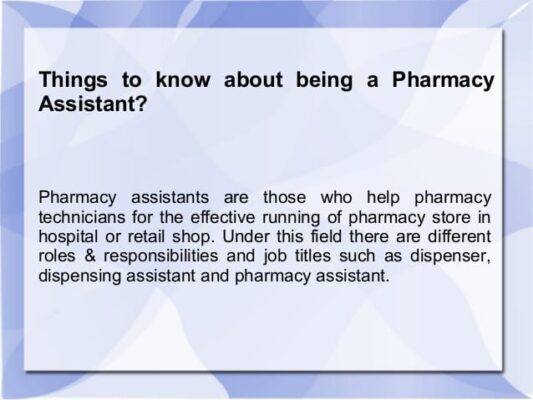 Things to know about being a Pharmacy Assistant?

Pharmacy assistants are those who help pharmacy technicians for the effective running of pharmacy store in hospital or retail shop. Under this field there are different roles & responsibilities and job titles such as dispenser, dispensing assistant and pharmacy assistant.